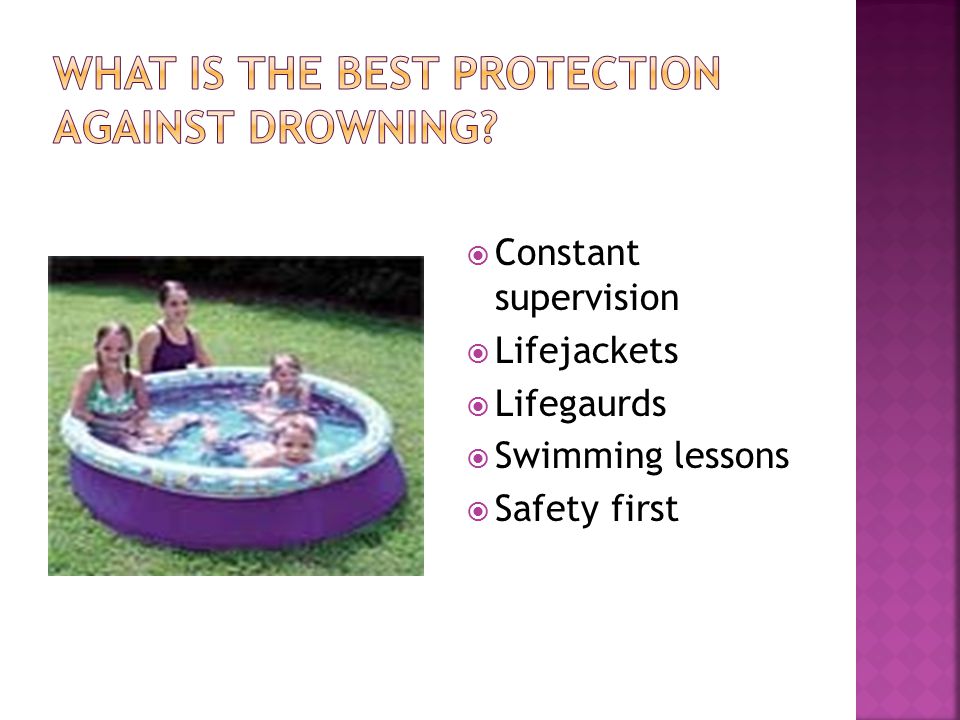 WHAT IS THE BEST PROTECTION AGAINST DROWNING?

Constant supervision
Lifejackets
Lifegaurds
Swimming lessons
Safety first